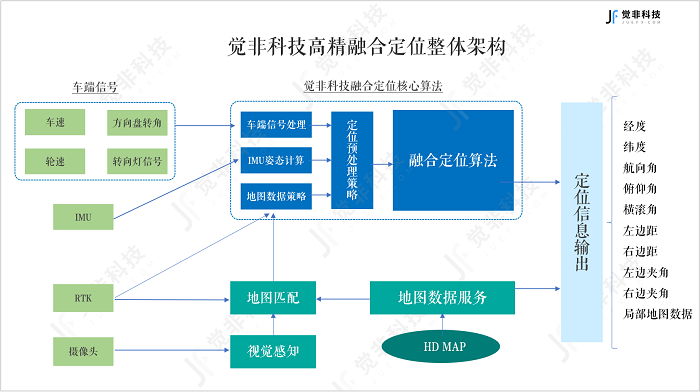 JF 觉非科技 JUEFX.COM

觉非科技高精融合定位整体架构

车端信号

车速

方向盘转角

轮速

转向灯信号

IMU

RTK

摄像头

觉非科技融合定位核心算法

车端信号处理

IMU姿态计算

地图数据策略

定位预处理策略

融合定位算法

地图匹配

视觉感知

地图数据服务

HD MAP

定位信息输出

经度
纬度
航向角
俯仰角
横滚角
左边距
右边距
左边夹角
右边夹角
局部地图数据